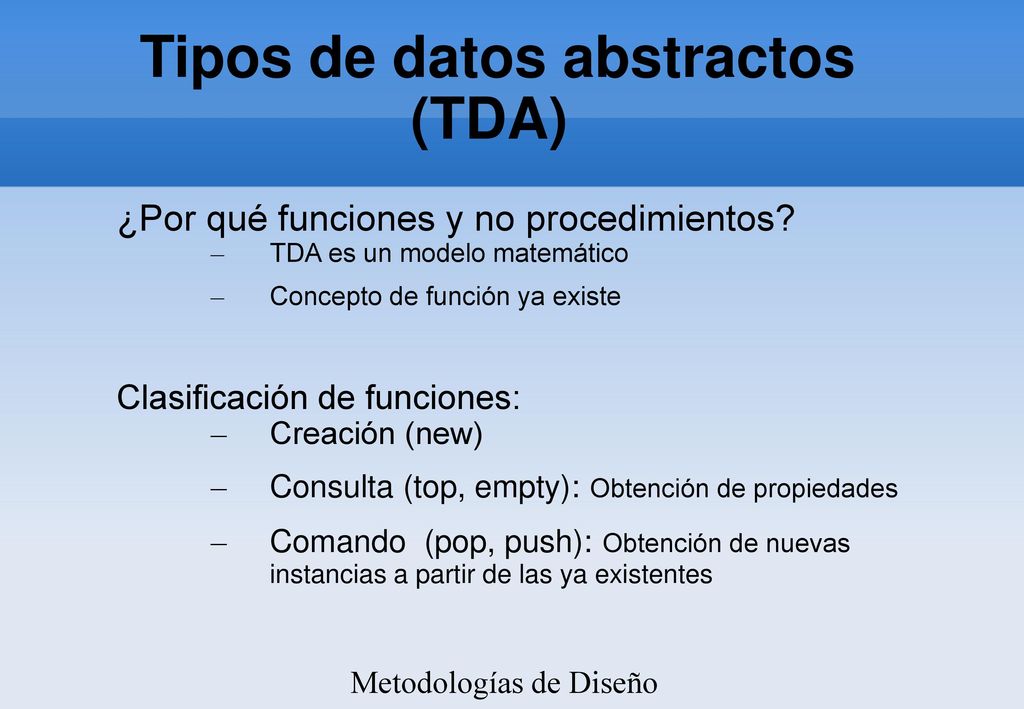 Tipos de datos abstractos (TDA)

¿Por qué funciones y no procedimientos?
– TDA es un modelo matemático
– Concepto de función ya existe

Clasificación de funciones:
– Creación (new)
– Consulta (top, empty): Obtención de propiedades
– Comando (pop, push): Obtención de nuevas instancias a partir de las ya existentes

Metodologías de Diseño